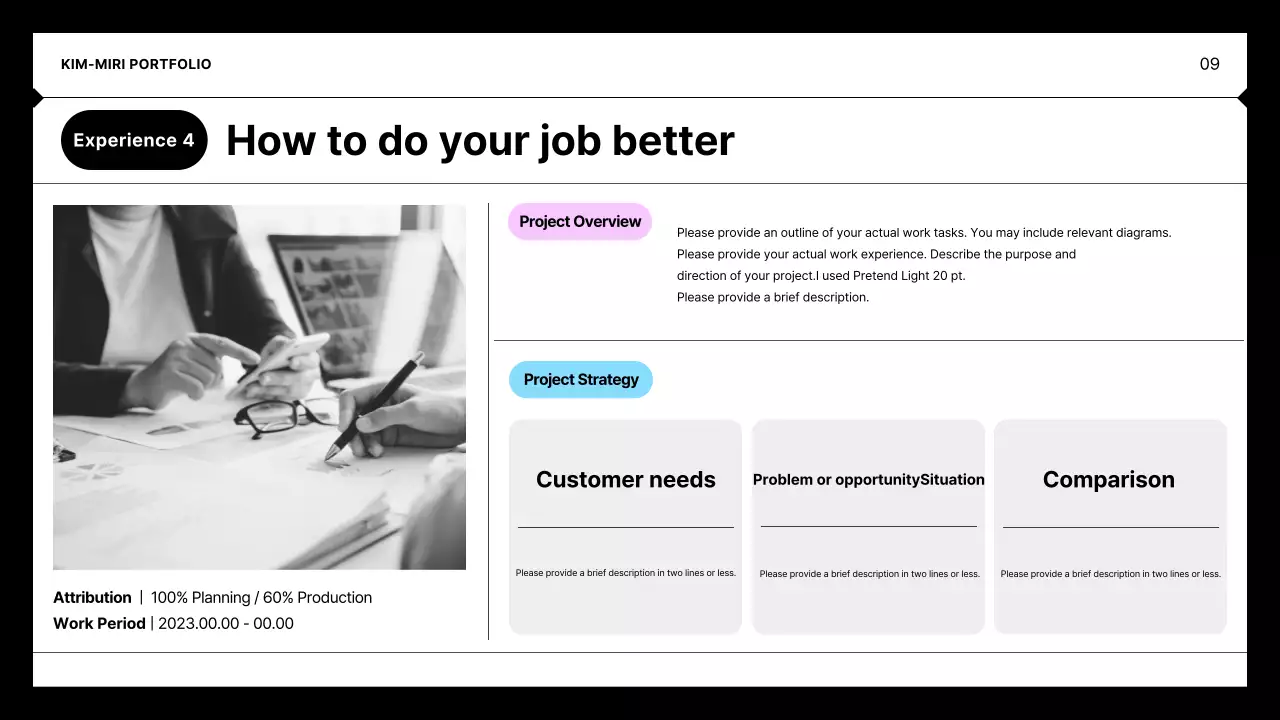 KIM-MIRI PORTFOLIO

09

Experience 4

How to do your job better

Attribution | 100% Planning / 60% Production
Work Period | 2023.00.00 - 00.00

Project Overview

Please provide an outline of your actual work tasks. You may include relevant diagrams.
Please provide your actual work experience. Describe the purpose and direction of your project.I used Pretend Light 20 pt.
Please provide a brief description.

Project Strategy

Customer needs

Please provide a brief description in two lines or less.

Problem or opportunitySituation

Please provide a brief description in two lines or less.

Comparison

Please provide a brief description in two lines or less.